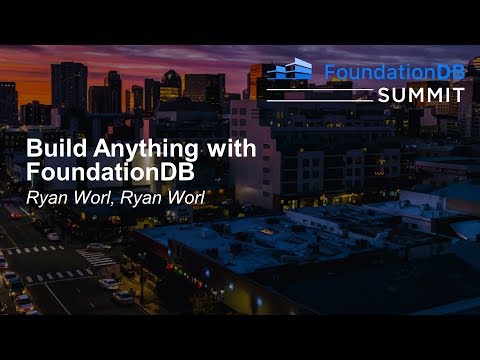 FoundationDB
SUMMIT

Build Anything with FoundationDB
Ryan Worl, Ryan Worl